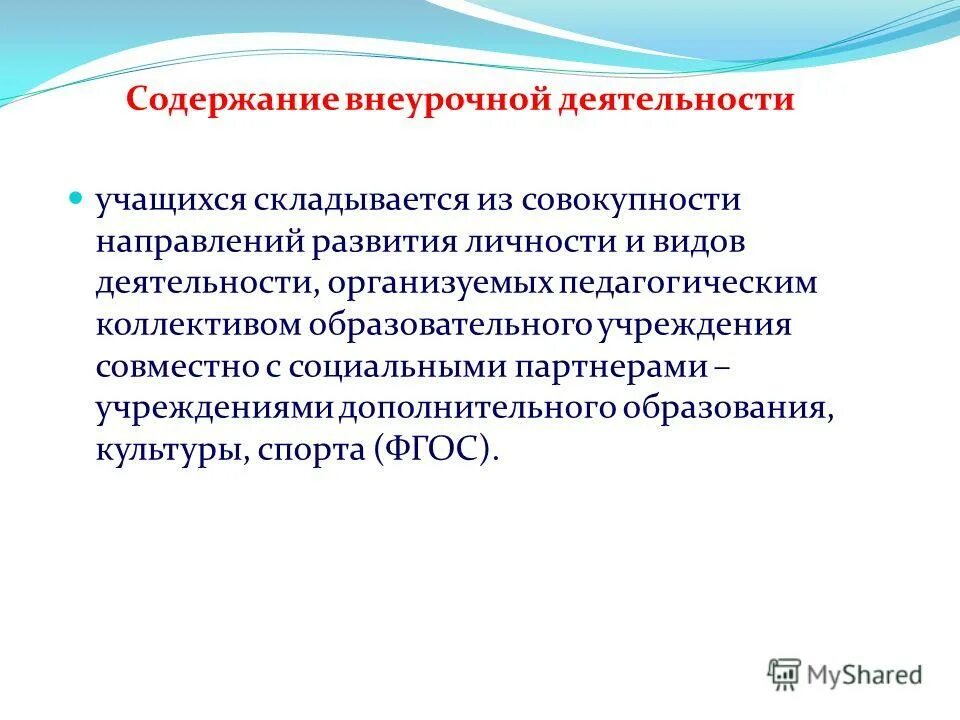 Содержание внеурочной деятельности

учащихся складывается из совокупности направлений развития личности и видов деятельности, организуемых педагогическим коллективом образовательного учреждения совместно с социальными партнерами – учреждениями дополнительного образования, культуры, спорта (ФГОС).

MyShared